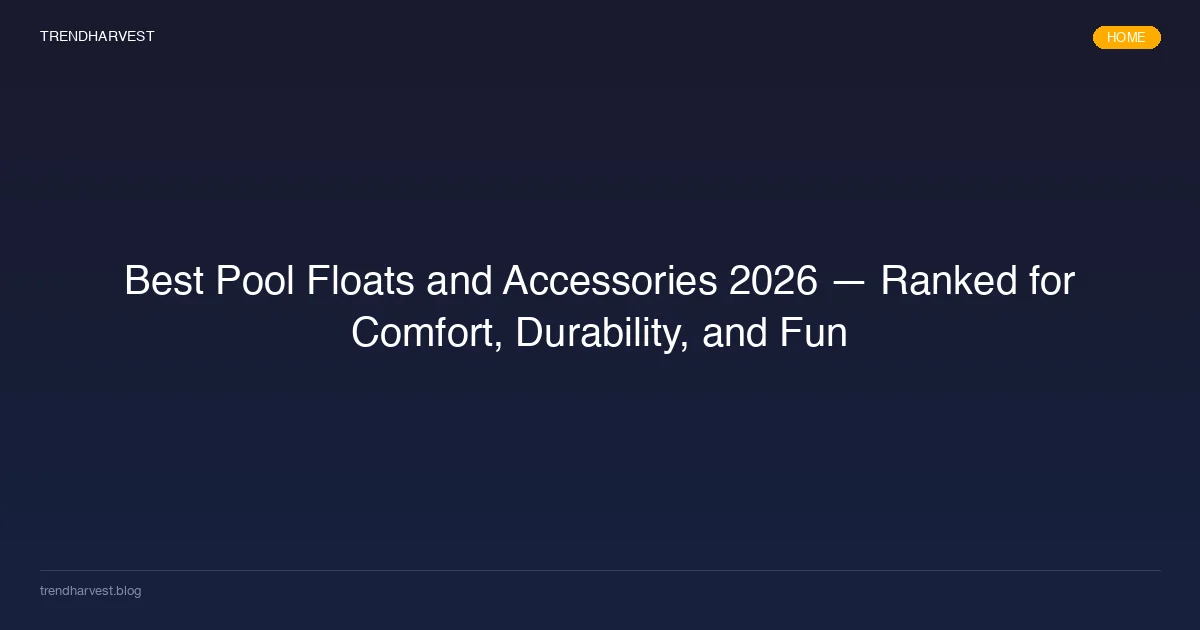 TRENDHARVEST

HOME

Best Pool Floats and Accessories 2026 — Ranked for Comfort, Durability, and Fun

trendharvest.blog